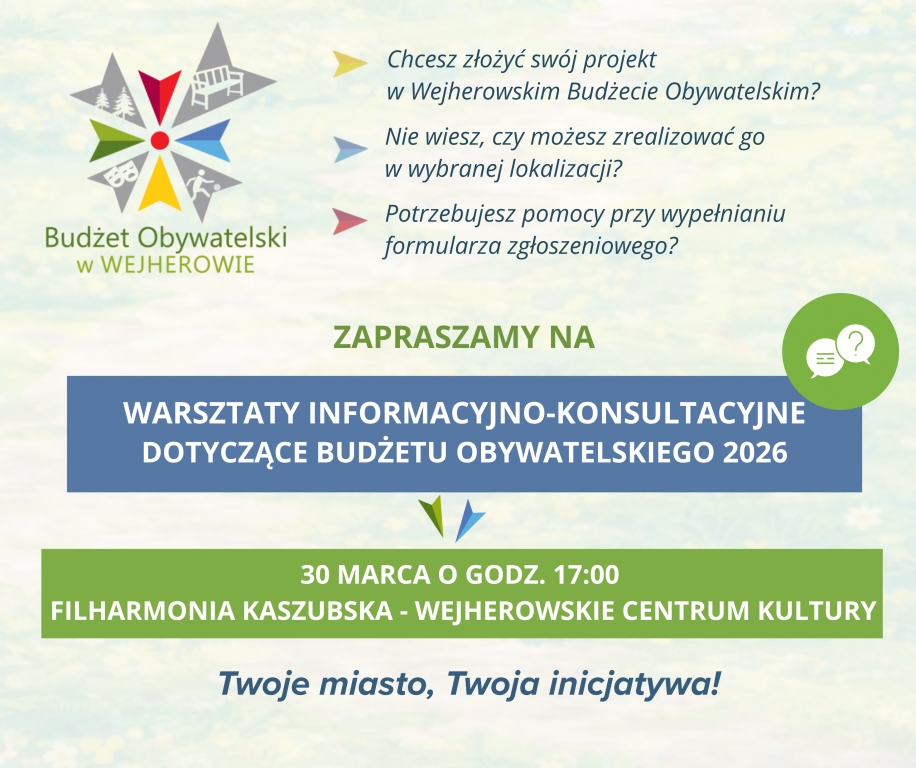 Budżet Obywatelski
w WEJHEROWIE

Chcesz złożyć swój projekt w Wejherowskim Budżecie Obywatelskim?

Nie wiesz, czy możesz zrealizować go w wybranej lokalizacji?

Potrzebujesz pomocy przy wypełnianiu formularza zgłoszeniowego?

ZAPRASZAMY NA

WARSZTATY INFORMACYJNO-KONSULTACYJNE DOTYCZĄCE BUDŻETU OBYWATELSKIEGO 2026

30 MARCA O GODZ. 17:00
FILHARMONIA KASZUBSKA - WEJHEROWSKIE CENTRUM KULTURY

Twoje miasto, Twoja inicjatywa!